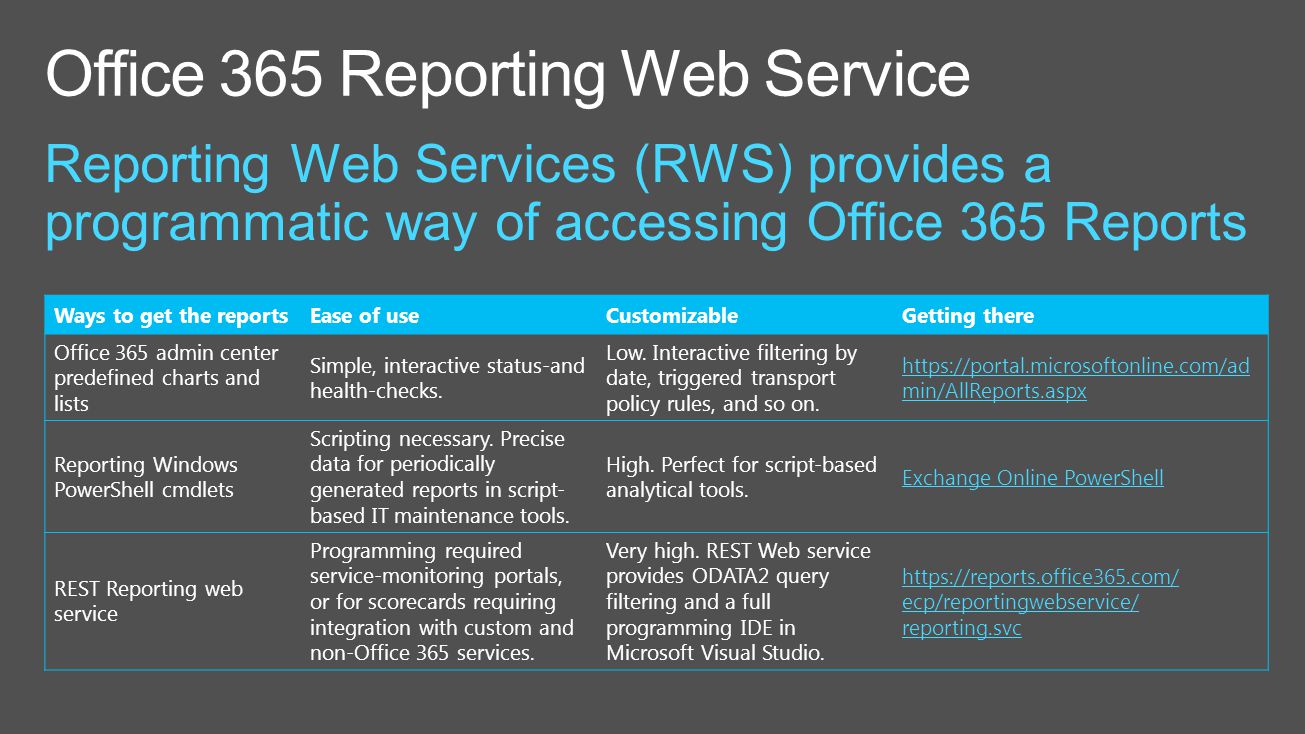 Office 365 Reporting Web Service

Reporting Web Services (RWS) provides a programmatic way of accessing Office 365 Reports

| Ways to get the reports | Ease of use | Customizable | Getting there |
|---|---|---|---|
| Office 365 admin center predefined charts and lists | Simple, interactive status-and health-checks. | Low. Interactive filtering by date, triggered transport policy rules, and so on. | https://portal.microsoftonline.com/admin/AllReports.aspx |
| Reporting Windows PowerShell cmdlets | Scripting necessary. Precise data for periodically generated reports in script-based IT maintenance tools. | High. Perfect for script-based analytical tools. | Exchange Online PowerShell |
| REST Reporting web service | Programming required service-monitoring portals, or for scorecards requiring integration with custom and non-Office 365 services. | Very high. REST Web service provides ODATA2 query filtering and a full programming IDE in Microsoft Visual Studio. | https://reports.office365.com/ecp/reportingwebservice/reporting.svc |